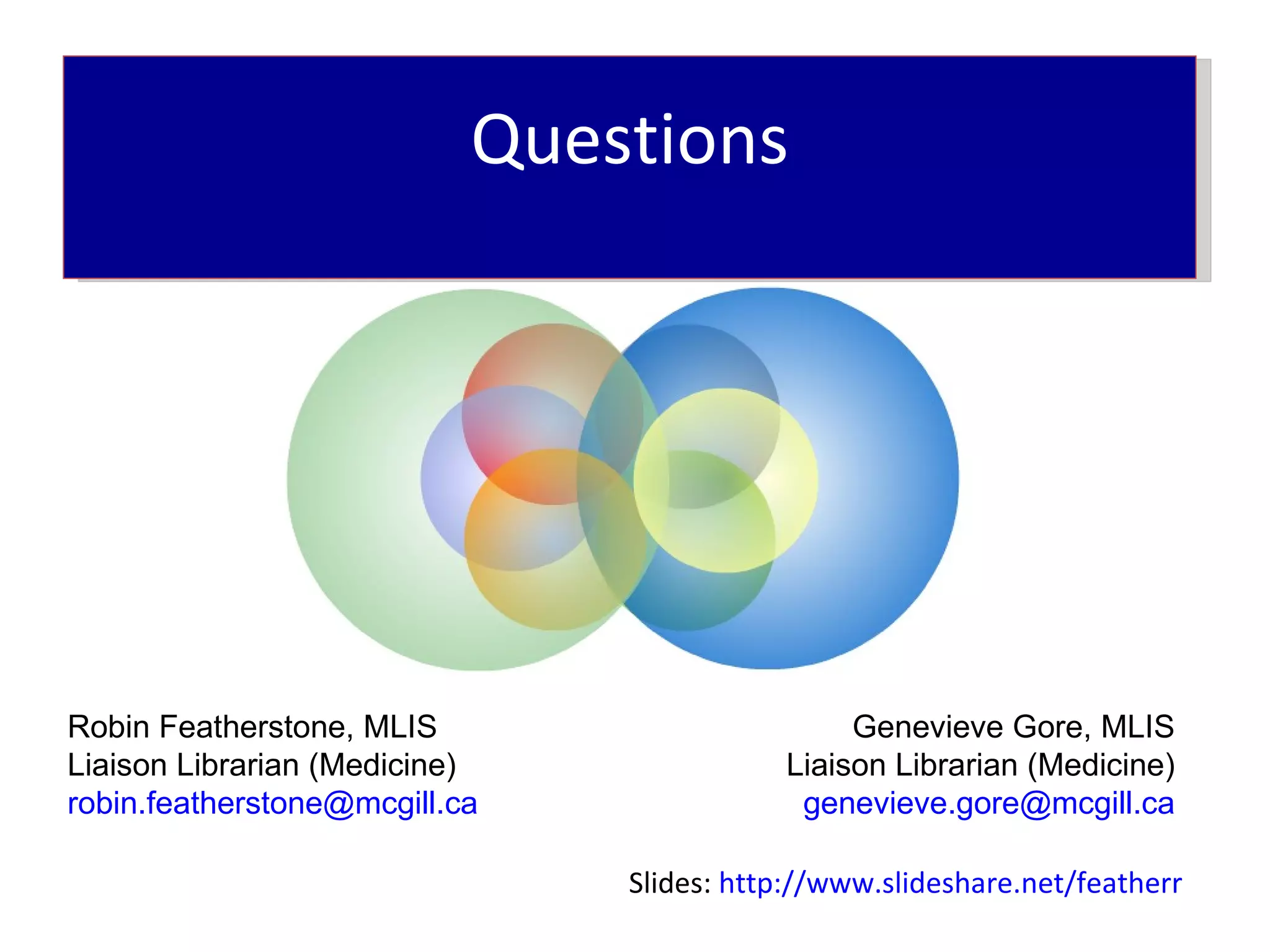 Questions

Robin Featherstone, MLIS
Liaison Librarian (Medicine)
robin.featherstone@mcgill.ca

Genevieve Gore, MLIS
Liaison Librarian (Medicine)
genevieve.gore@mcgill.ca

Slides: http://www.slideshare.net/featherr